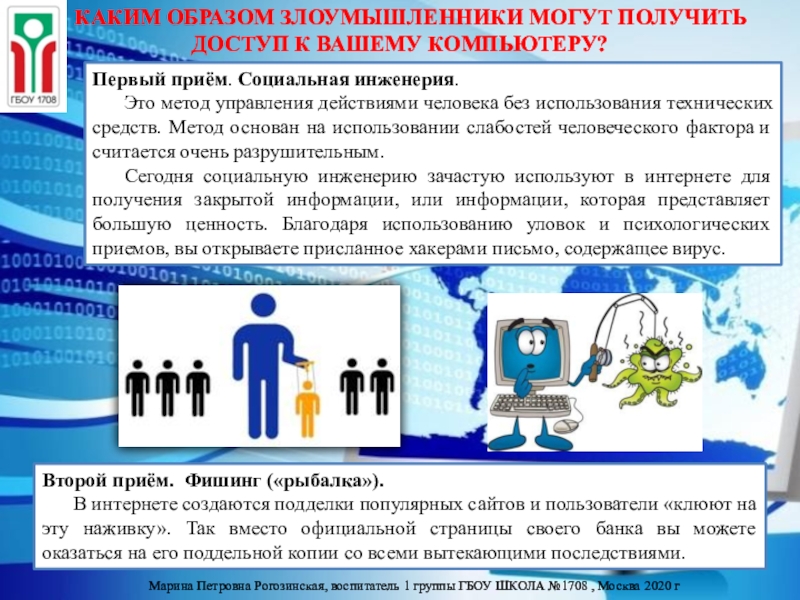 ГБОУ 1708

КАКИМ ОБРАЗОМ ЗЛОУМЫШЛЕННИКИ МОГУТ ПОЛУЧИТЬ ДОСТУП К ВАШЕМУ КОМПЬЮТЕРУ?

Первый приём. Социальная инженерия.

Это метод управления действиями человека без использования технических средств. Метод основан на использовании слабостей человеческого фактора и считается очень разрушительным.

Сегодня социальную инженерию зачастую используют в интернете для получения закрытой информации, или информации, которая представляет большую ценность. Благодаря использованию уловок и психологических приемов, вы открываете присланное хакерами письмо, содержащее вирус.

Второй приём. Фишинг («рыбалка»).

В интернете создаются подделки популярных сайтов и пользователи «клюют на эту наживку». Так вместо официальной страницы своего банка вы можете оказаться на его поддельной копии со всеми вытекающими последствиями.

Марина Петровна Рогозинская, воспитатель 1 группы ГБОУ ШКОЛА №1708 , Москва 2020 г